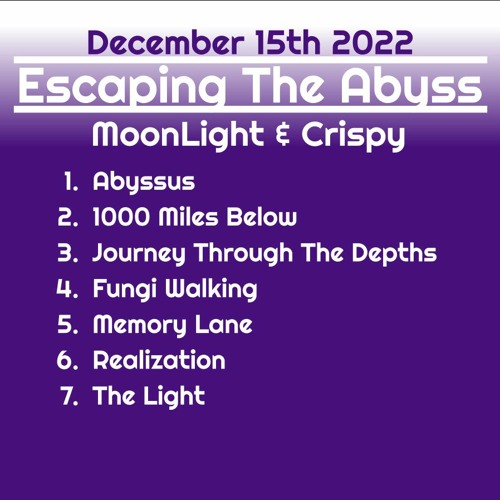 December 15th 2022

Escaping The Abyss

MoonLight & Crispy

1. Abyssus
2. 1000 Miles Below
3. Journey Through The Depths
4. Fungi Walking
5. Memory Lane
6. Realization
7. The Light